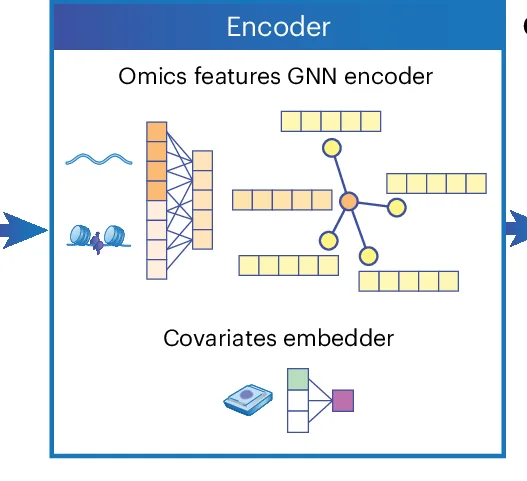 Encoder

Omics features GNN encoder

Covariates embedder